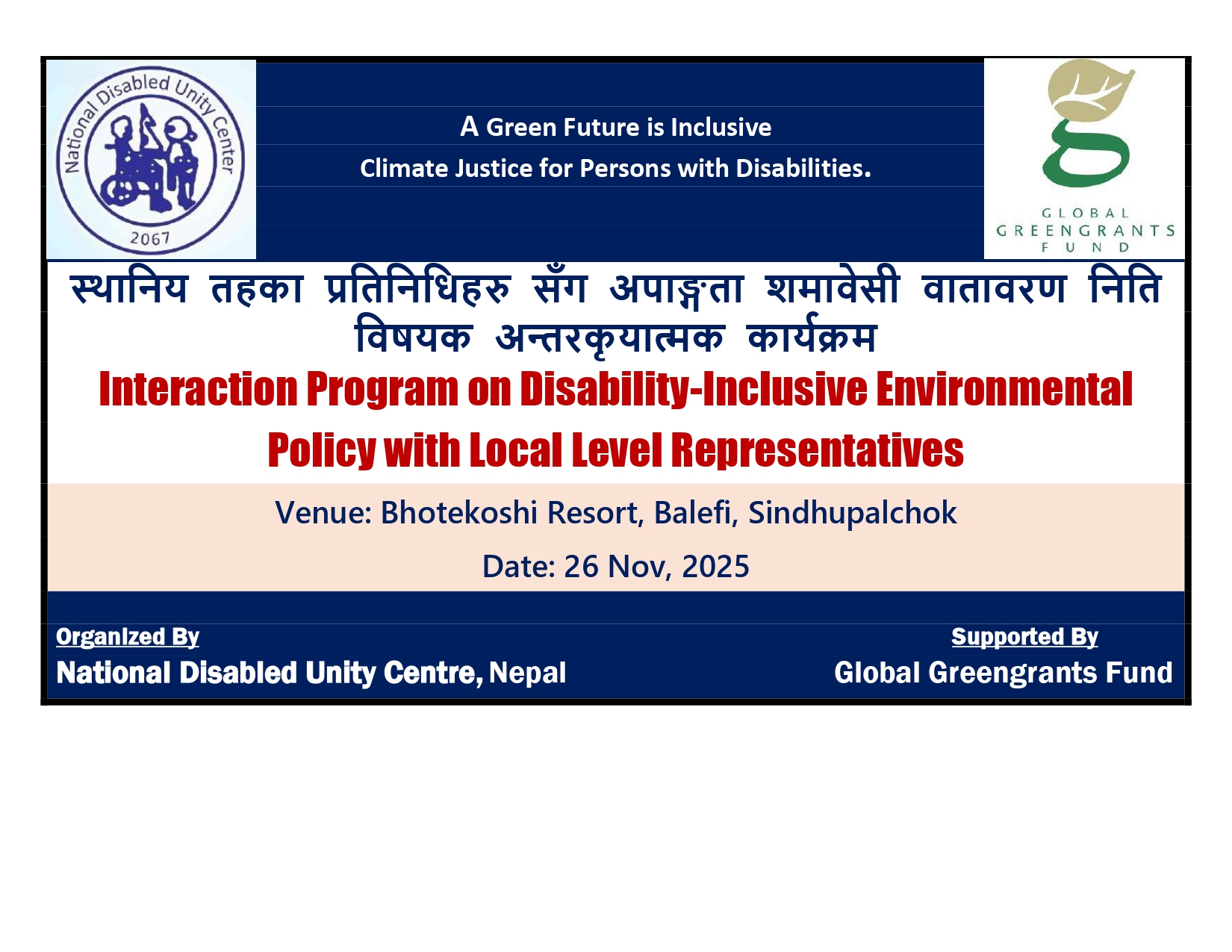 National Disabled Unity Center
2067

A Green Future is Inclusive
Climate Justice for Persons with Disabilities.

GLOBAL GREENGRANTS FUND

स्थानिय तहका प्रतिनिधिहरु सँग अपाङ्गता शमावेसी वातावरण निति विषयक अन्तरकृयात्मक कार्यक्रम

Interaction Program on Disability-Inclusive Environmental Policy with Local Level Representatives

Venue: Bhotekoshi Resort, Balefi, Sindhupalchok

Date: 26 Nov, 2025

Organized By
National Disabled Unity Centre, Nepal

Supported By
Global Greengrants Fund